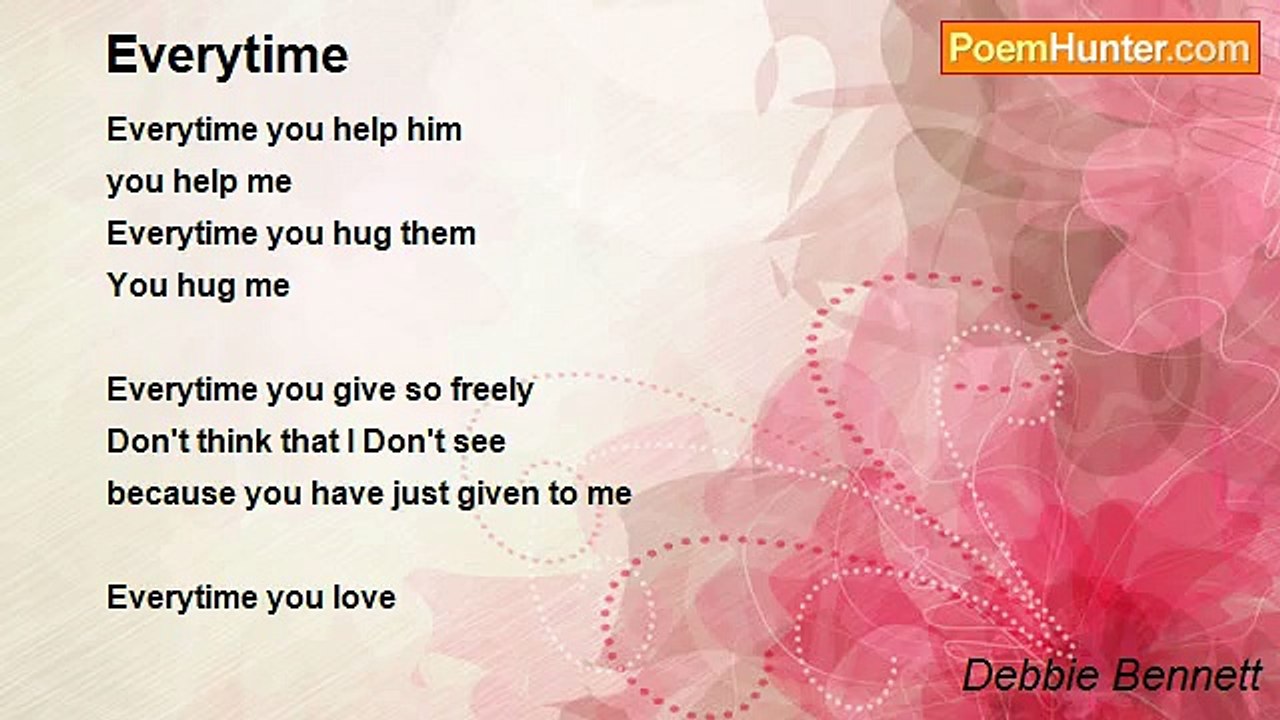 Everytime

PoemHunter.com

Everytime you help him
you help me
Everytime you hug them
You hug me

Everytime you give so freely
Don't think that I Don't see
because you have just given to me

Everytime you love

Debbie Bennett